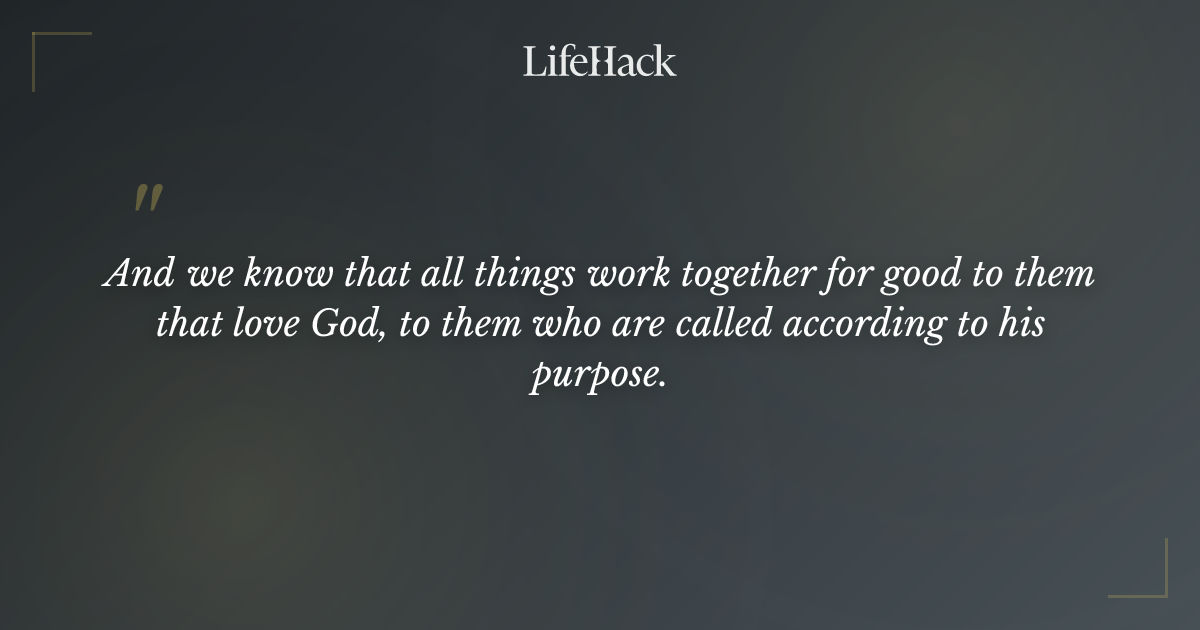 LifeHack

"

And we know that all things work together for good to them that love God, to them who are called according to his purpose.